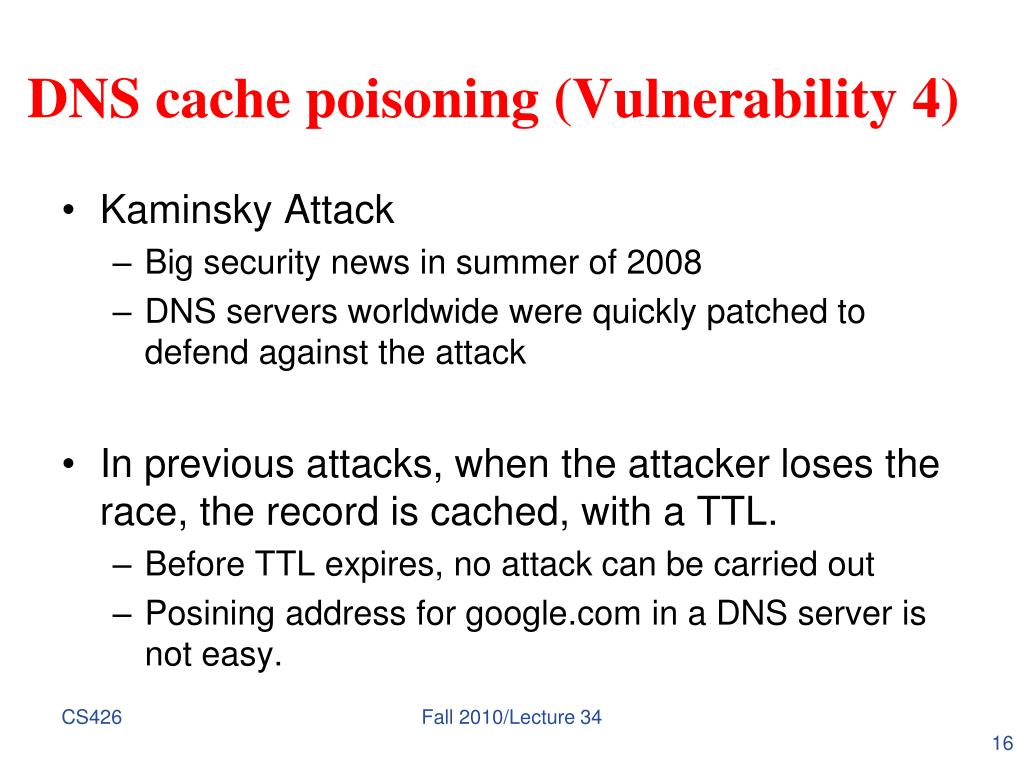 DNS cache poisoning (Vulnerability 4)

• Kaminsky Attack
– Big security news in summer of 2008
– DNS servers worldwide were quickly patched to defend against the attack

• In previous attacks, when the attacker loses the race, the record is cached, with a TTL.
– Before TTL expires, no attack can be carried out
– Posining address for google.com in a DNS server is not easy.

CS426

Fall 2010/Lecture 34

16